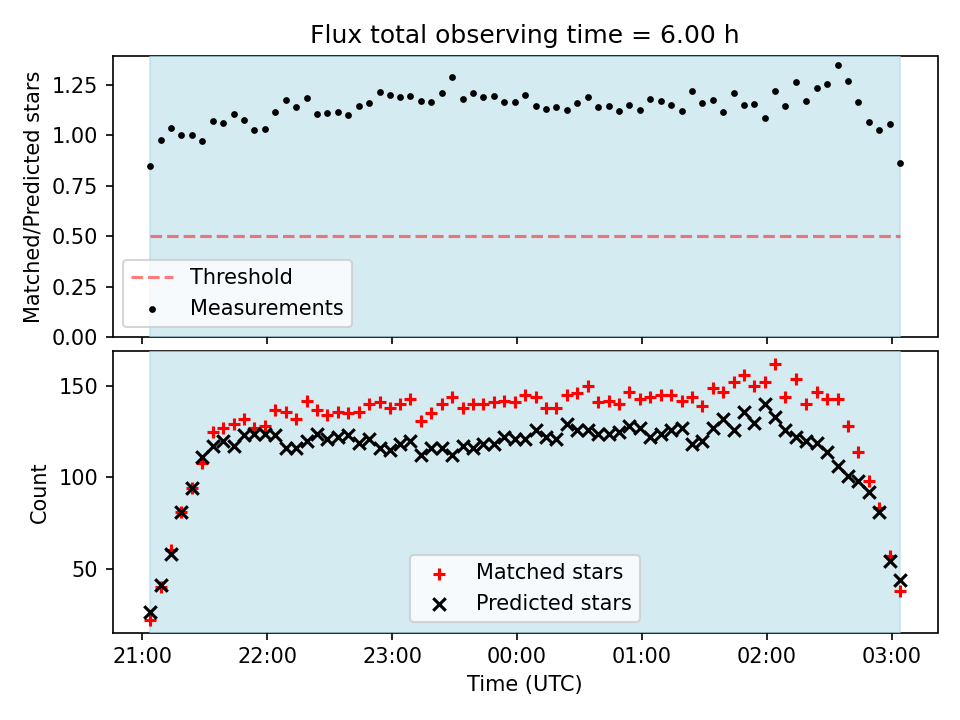 Flux total observing time = 6.00 h

Matched/Predicted stars

1.25
1.00
0.75
0.50
0.25
0.00

Threshold
Measurements

Count

150
100
50

Matched stars
Predicted stars

21:00 22:00 23:00 00:00 01:00 02:00 03:00

Time (UTC)